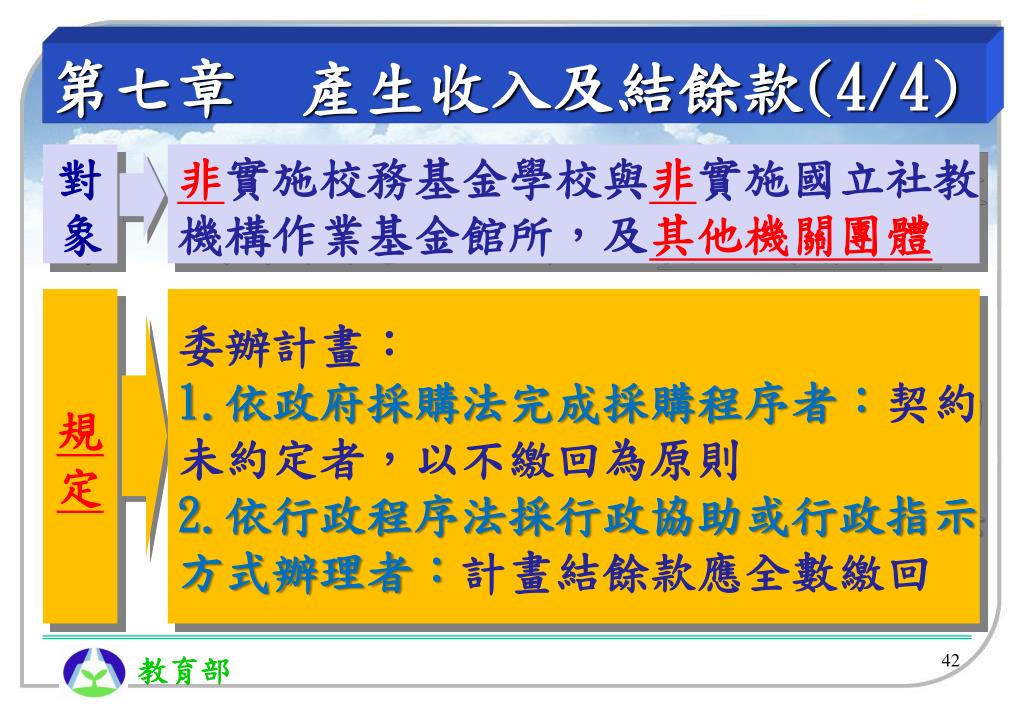 第七章　產生收入及結餘款(4/4)

對象

非實施校務基金學校與非實施國立社教機構作業基金館所，及其他機關團體

規定

委辦計畫：
1.依政府採購法完成採購程序者：契約未約定者，以不繳回為原則
2.依行政程序法採行政協助或行政指示方式辦理者：計畫結餘款應全數繳回

教育部

42